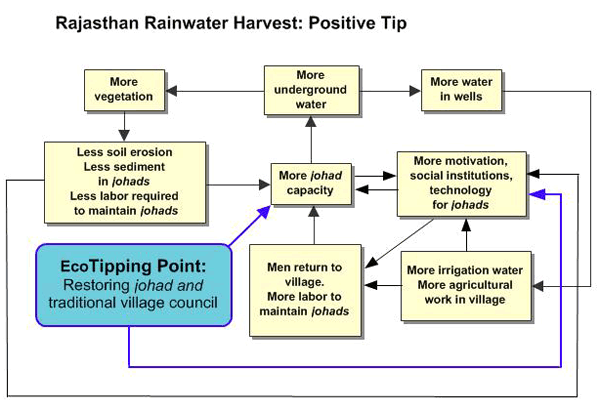 Rajasthan Rainwater Harvest: Positive Tip

More vegetation

More underground water

More water in wells

Less soil erosion
Less sediment in johads
Less labor required to maintain johads

More johad capacity

More motivation, social institutions, technology for johads

EcoTipping Point:
Restoring johad and traditional village council

Men return to village.
More labor to maintain johads

More irrigation water
More agricultural work in village